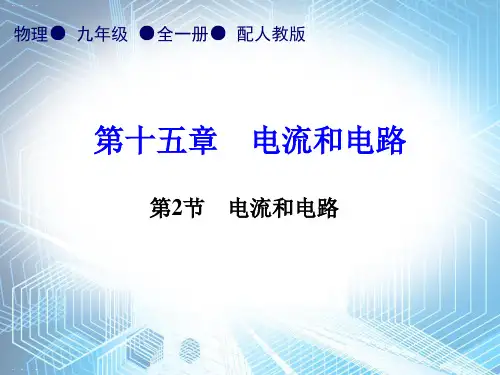 物理● 九年级 ●全一册● 配人教版

第十五章 电流和电路

第2节 电流和电路